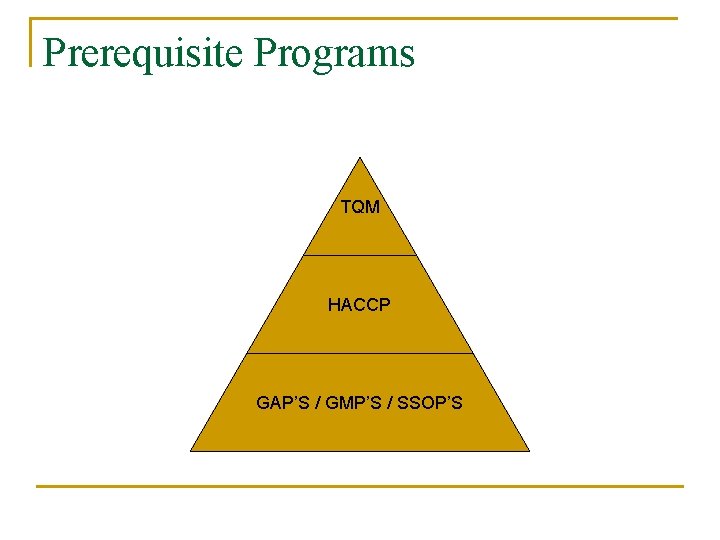 Prerequisite Programs

TQM

HACCP

GAP'S / GMP'S / SSOP'S